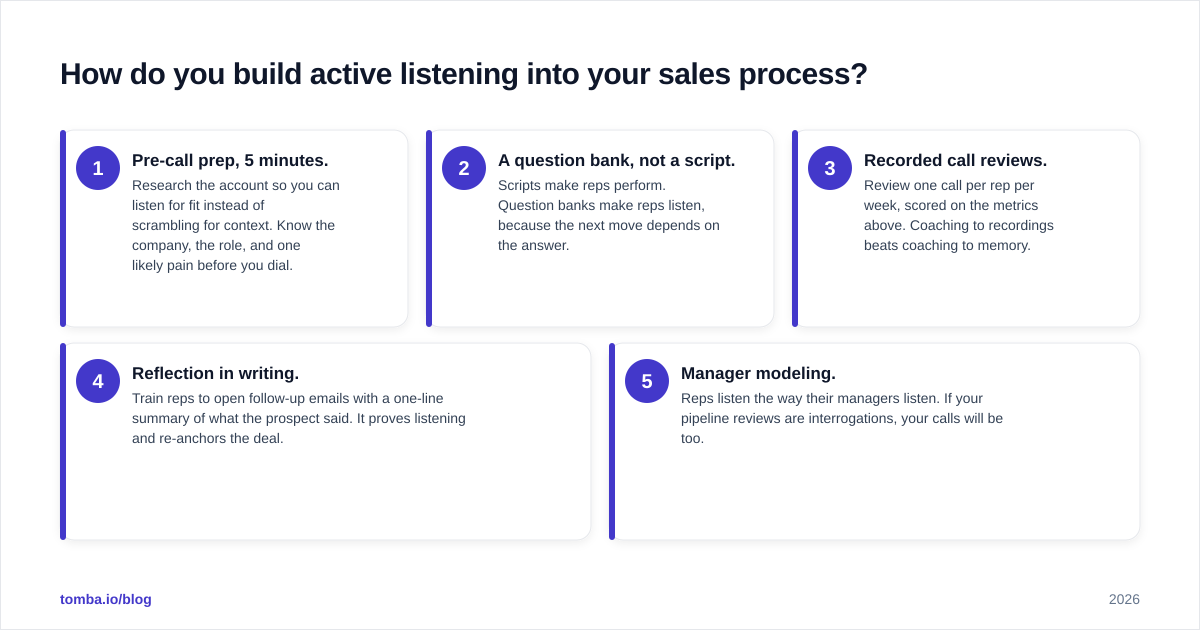 How do you build active listening into your sales process?

1
Pre-call prep, 5 minutes.
Research the account so you can listen for fit instead of scrambling for context. Know the company, the role, and one likely pain before you dial.

2
A question bank, not a script.
Scripts make reps perform. Question banks make reps listen, because the next move depends on the answer.

3
Recorded call reviews.
Review one call per rep per week, scored on the metrics above. Coaching to recordings beats coaching to memory.

4
Reflection in writing.
Train reps to open follow-up emails with a one-line summary of what the prospect said. It proves listening and re-anchors the deal.

5
Manager modeling.
Reps listen the way their managers listen. If your pipeline reviews are interrogations, your calls will be too.

tomba.io/blog

2026